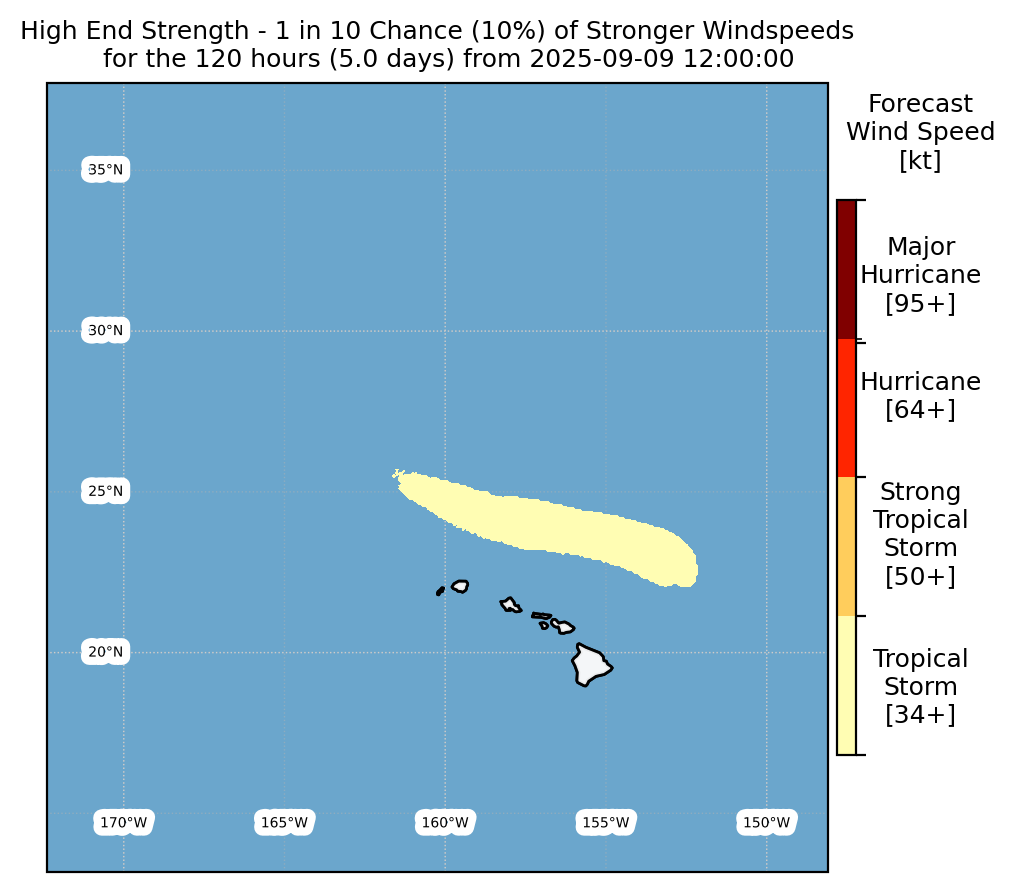 High End Strength - 1 in 10 Chance (10%) of Stronger Windspeeds
for the 120 hours (5.0 days) from 2025-09-09 12:00:00

35°N
30°N
25°N
20°N

170°W 165°W 160°W 155°W 150°W

Forecast
Wind Speed
[kt]

Major
Hurricane
[95+]

Hurricane
[64+]

Strong
Tropical
Storm
[50+]

Tropical
Storm
[34+]